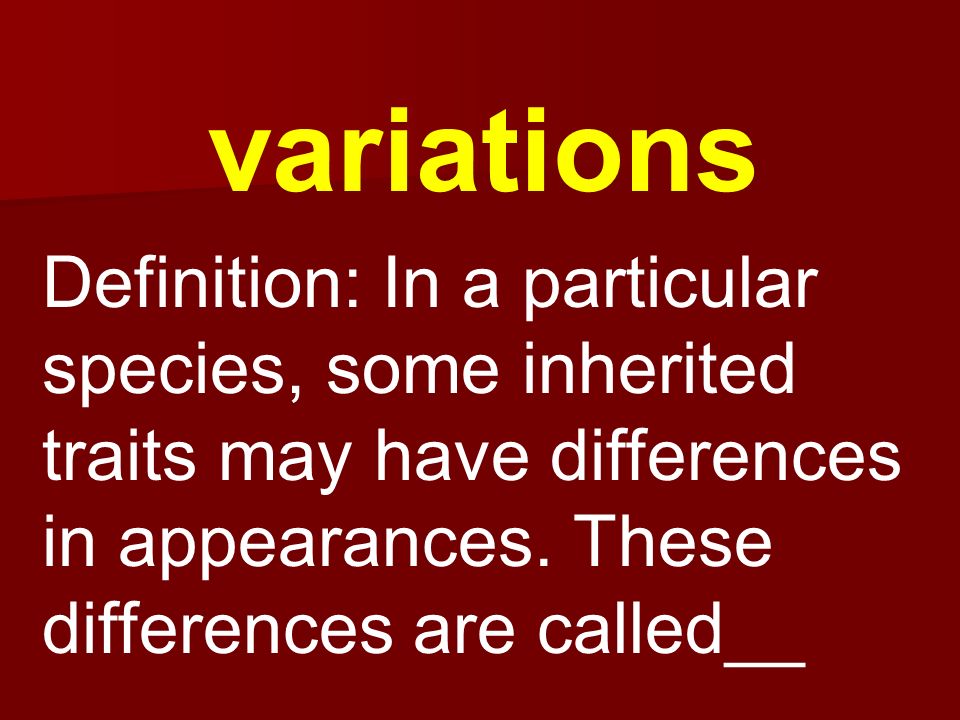 variations

Definition: In a particular species, some inherited traits may have differences in appearances. These differences are called__